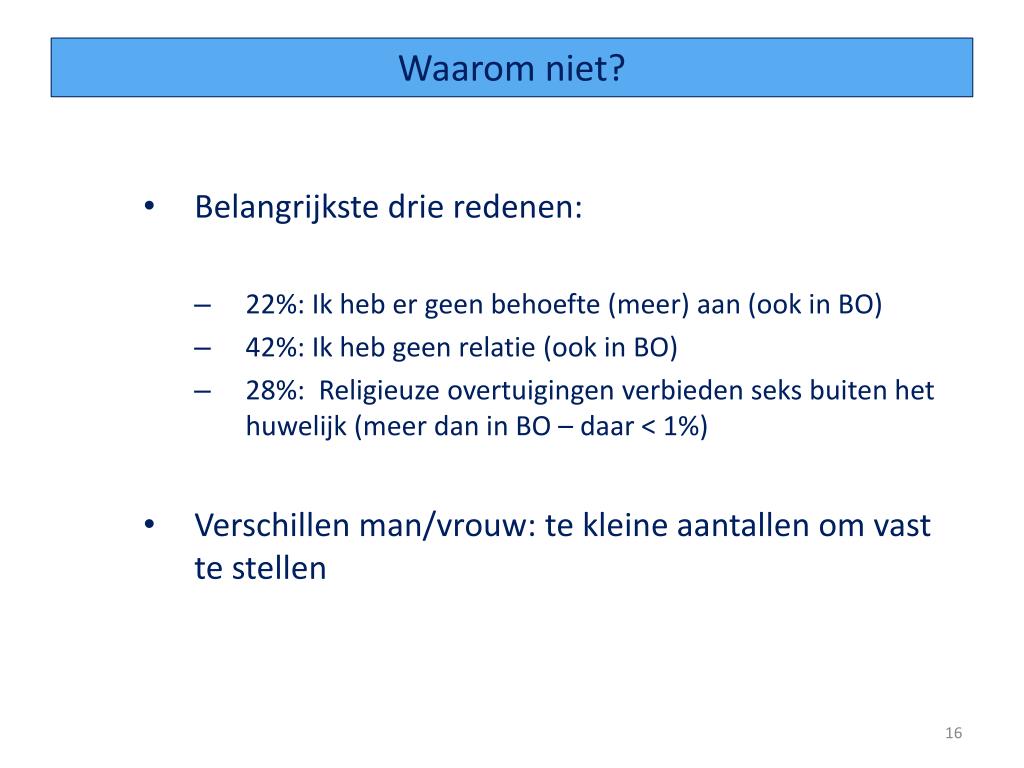 Waarom niet?

• Belangrijkste drie redenen:

– 22%: Ik heb er geen behoefte (meer) aan (ook in BO)
– 42%: Ik heb geen relatie (ook in BO)
– 28%: Religieuze overtuigingen verbieden seks buiten het huwelijk (meer dan in BO – daar < 1%)

• Verschillen man/vrouw: te kleine aantallen om vast te stellen

16